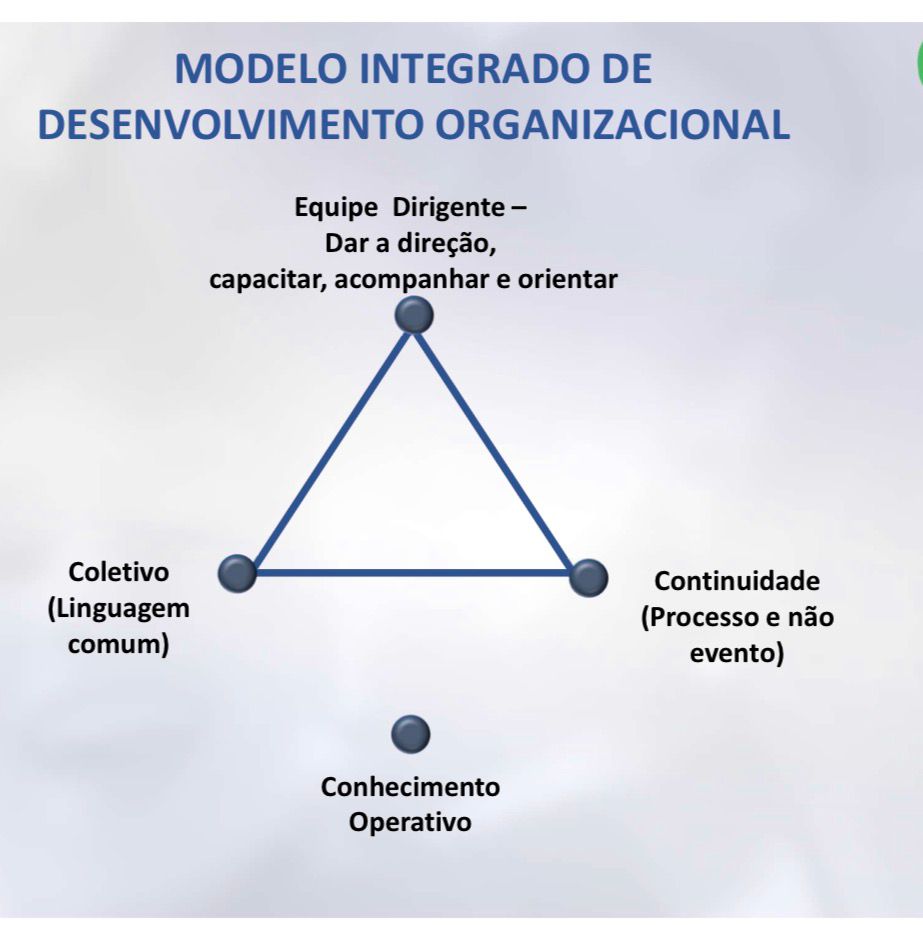 MODELO INTEGRADO DE DESENVOLVIMENTO ORGANIZACIONAL

Equipe Dirigente – Dar a direção, capacitar, acompanhar e orientar

Coletivo (Linguagem comum)

Continuidade (Processo e não evento)

Conhecimento Operativo